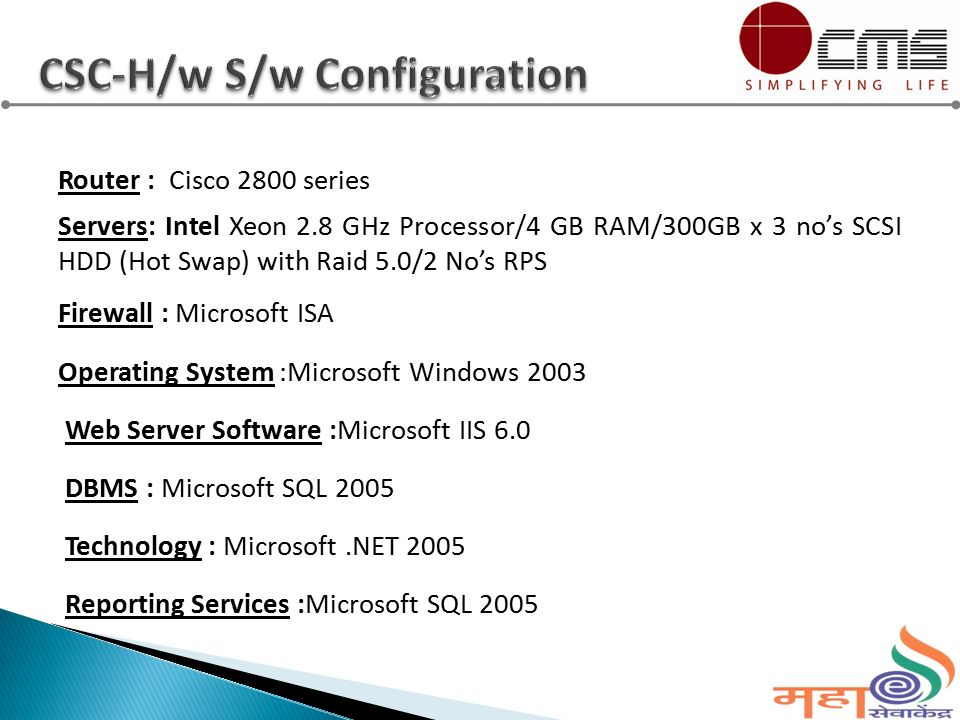 CSC-H/w S/w Configuration

CMS
SIMPLIFYING LIFE

Router : Cisco 2800 series

Servers: Intel Xeon 2.8 GHz Processor/4 GB RAM/300GB x 3 no's SCSI HDD (Hot Swap) with Raid 5.0/2 No's RPS

Firewall : Microsoft ISA

Operating System :Microsoft Windows 2003

Web Server Software :Microsoft IIS 6.0

DBMS : Microsoft SQL 2005

Technology : Microsoft .NET 2005

Reporting Services :Microsoft SQL 2005

महा सेवाकेंद्र